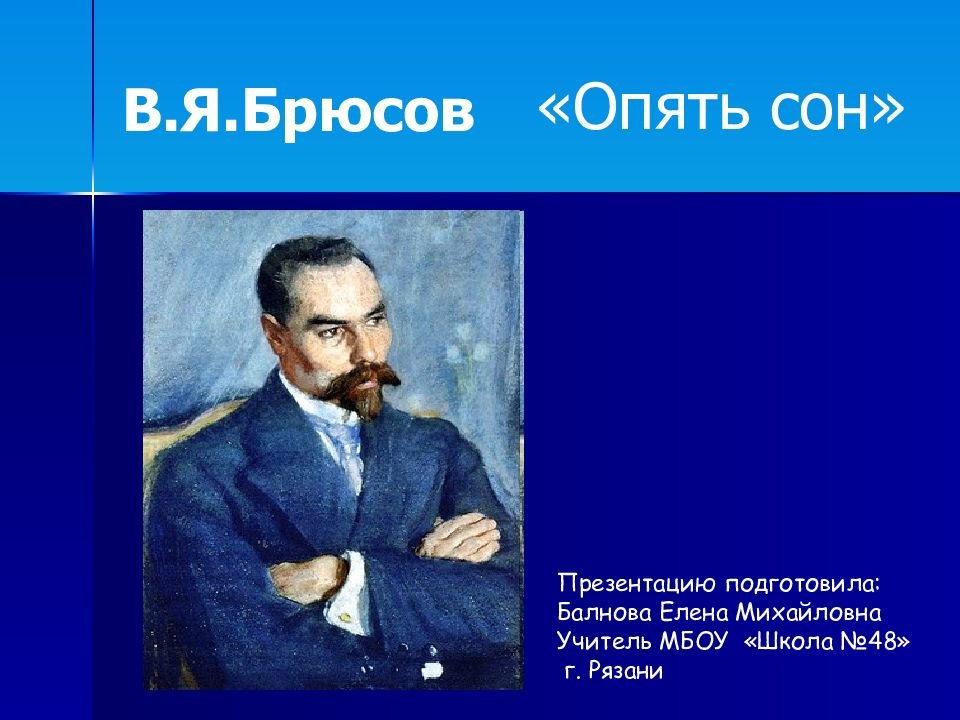 В.Я.Брюсов «Опять сон»

Презентацию подготовила:
Балнова Елена Михайловна
Учитель МБОУ «Школа №48»
г. Рязани